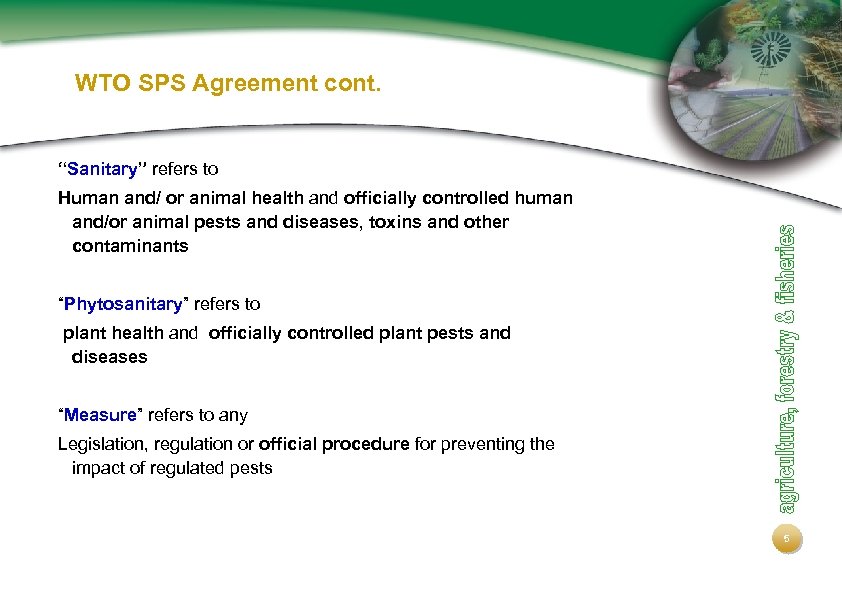 WTO SPS Agreement cont.

“Sanitary” refers to

Human and/ or animal health and officially controlled human and/or animal pests and diseases, toxins and other contaminants

“Phytosanitary” refers to

plant health and officially controlled plant pests and diseases

“Measure” refers to any

Legislation, regulation or official procedure for preventing the impact of regulated pests

agriculture, forestry & fisheries

5